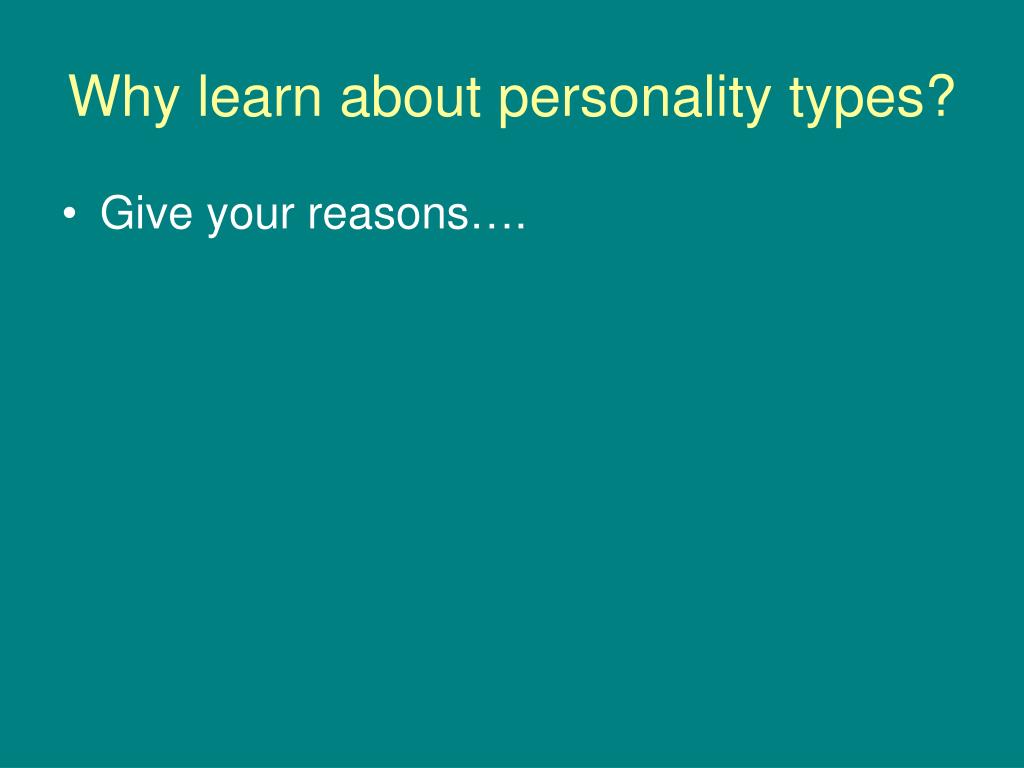 Why learn about personality types?

• Give your reasons….